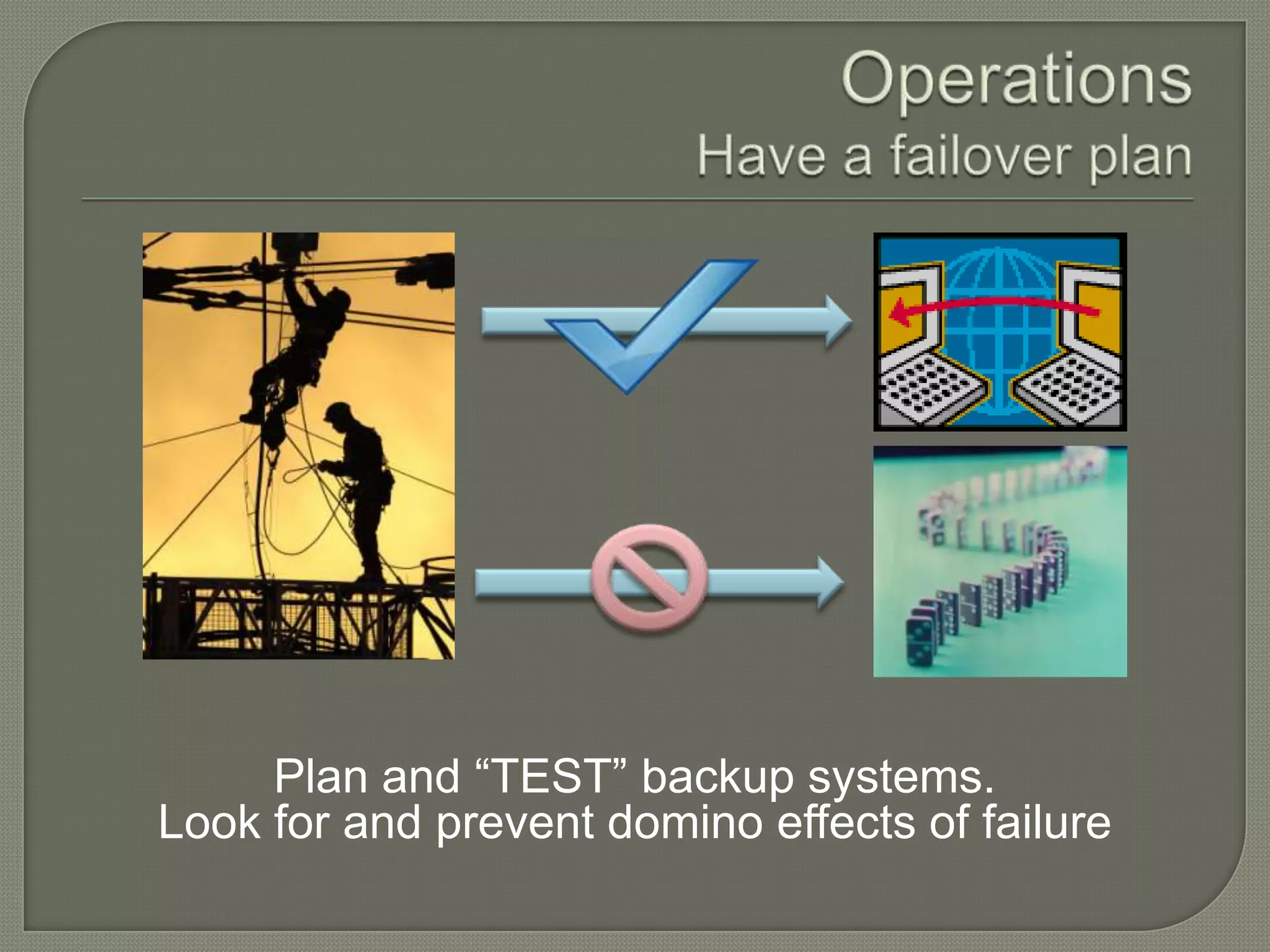 Operations
Have a failover plan

Plan and “TEST” backup systems.
Look for and prevent domino effects of failure